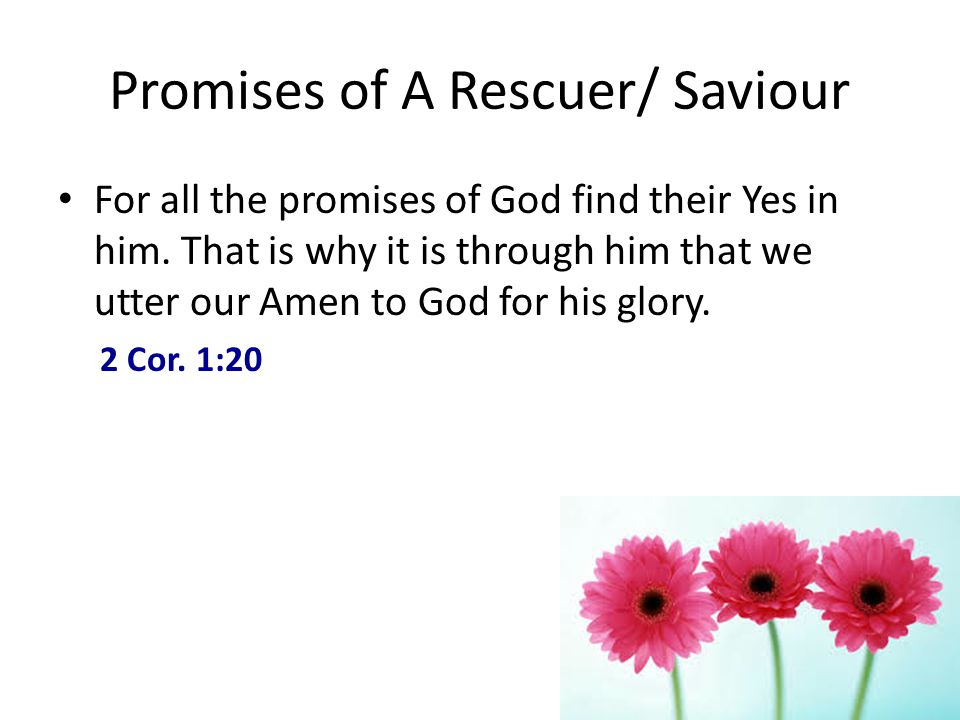 Promises of A Rescuer/ Saviour

• For all the promises of God find their Yes in him. That is why it is through him that we utter our Amen to God for his glory.

2 Cor. 1:20